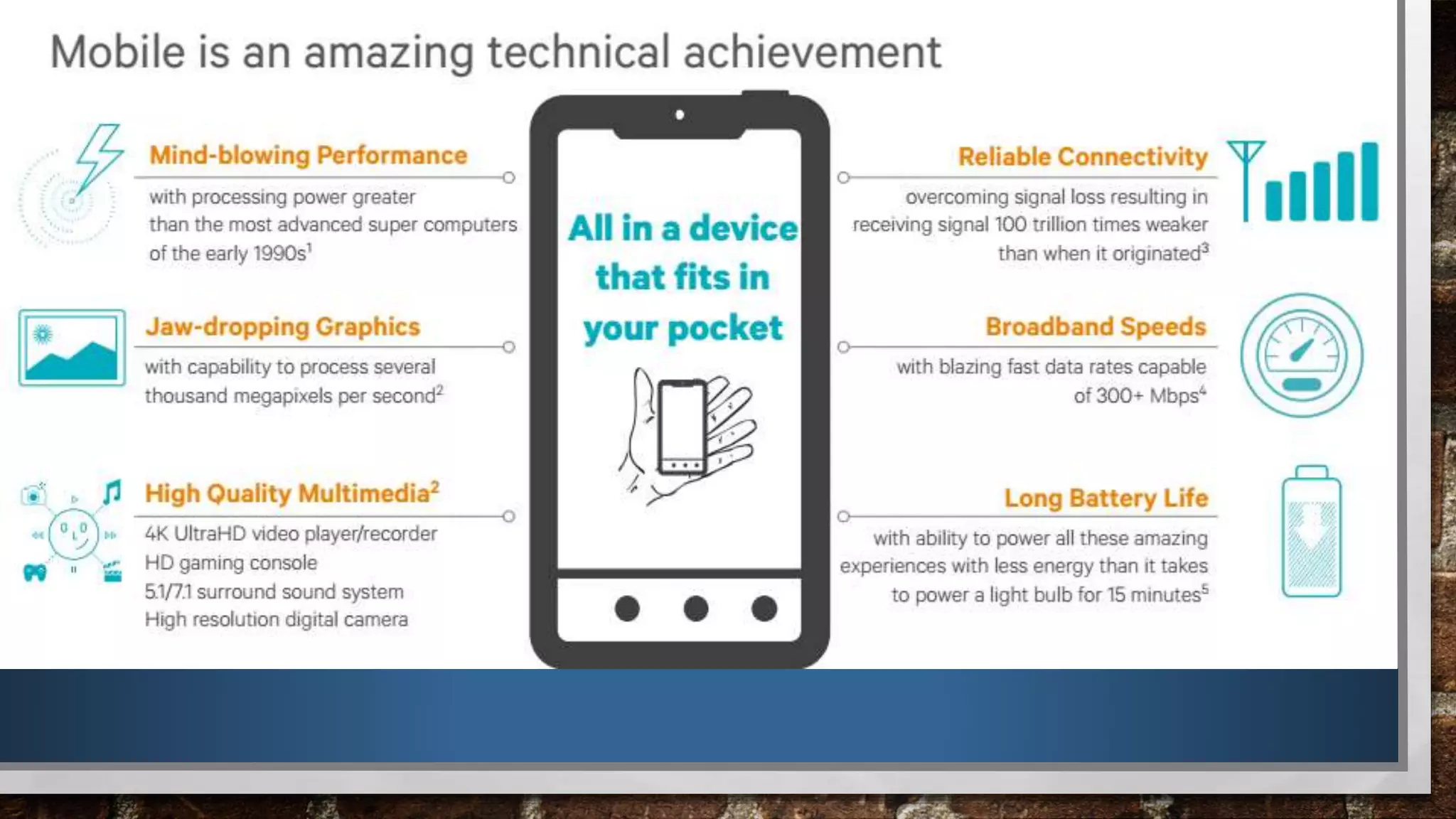 Mobile is an amazing technical achievement

Mind-blowing Performance

with processing power greater than the most advanced super computers of the early 1990s$^1$

Jaw-dropping Graphics

with capability to process several thousand megapixels per second$^2$

High Quality Multimedia$^2$

4K UltraHD video player/recorder
HD gaming console
5.1/7.1 surround sound system
High resolution digital camera

All in a device that fits in your pocket

Reliable Connectivity

overcoming signal loss resulting in receiving signal 100 trillion times weaker than when it originated$^3$

Broadband Speeds

with blazing fast data rates capable of 300+ Mbps$^4$

Long Battery Life

with ability to power all these amazing experiences with less energy than it takes to power a light bulb for 15 minutes$^5$